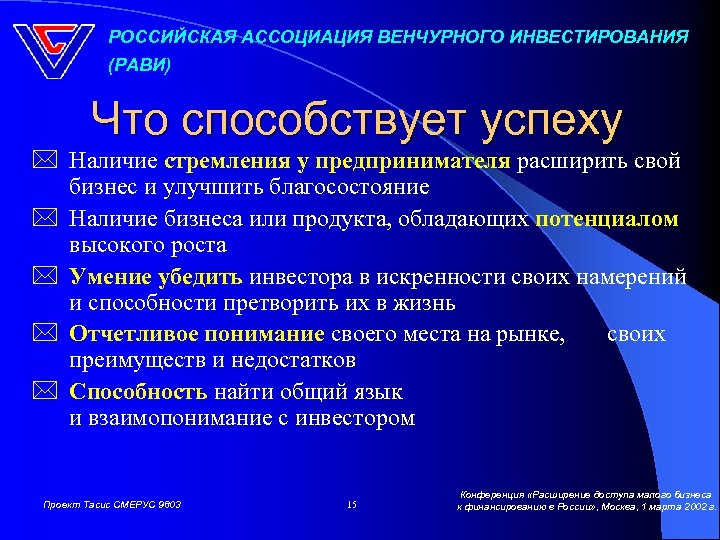 РОССИЙСКАЯ АССОЦИАЦИЯ ВЕНЧУРНОГО ИНВЕСТИРОВАНИЯ (РАВИ)

Что способствует успеху

Наличие стремления у предпринимателя расширить свой бизнес и улучшить благосостояние

Наличие бизнеса или продукта, обладающих потенциалом высокого роста

Умение убедить инвестора в искренности своих намерений и способности претворить их в жизнь

Отчетливое понимание своего места на рынке, своих преимуществ и недостатков

Способность найти общий язык и взаимопонимание с инвестором

Проект Тасис СМЕРУС 9603

15

Конференция «Расширение доступа малого бизнеса к финансированию в России», Москва, 1 марта 2002 г.